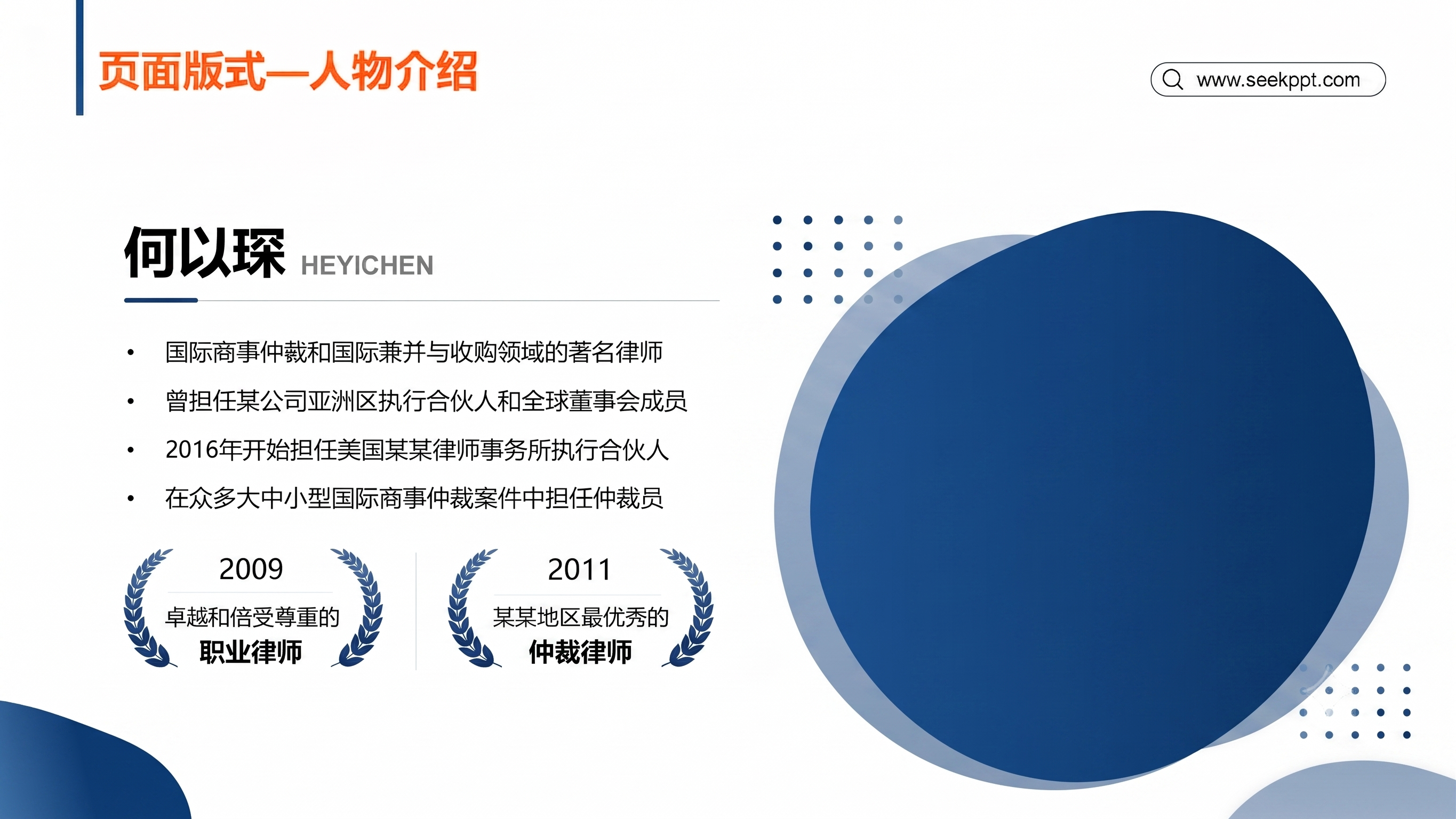 页面版式—人物介绍

www.seekppt.com

何以琛 HEYICHEN

• 国际商事仲裁和国际兼并与收购领域的著名律师
• 曾担任某公司亚洲区执行合伙人和全球董事会成员
• 2016年开始担任美国某某律师事务所执行合伙人
• 在众多大中小型国际商事仲裁案件中担任仲裁员

2009
卓越和倍受尊重的
职业律师

2011
某某地区最优秀的
仲裁律师